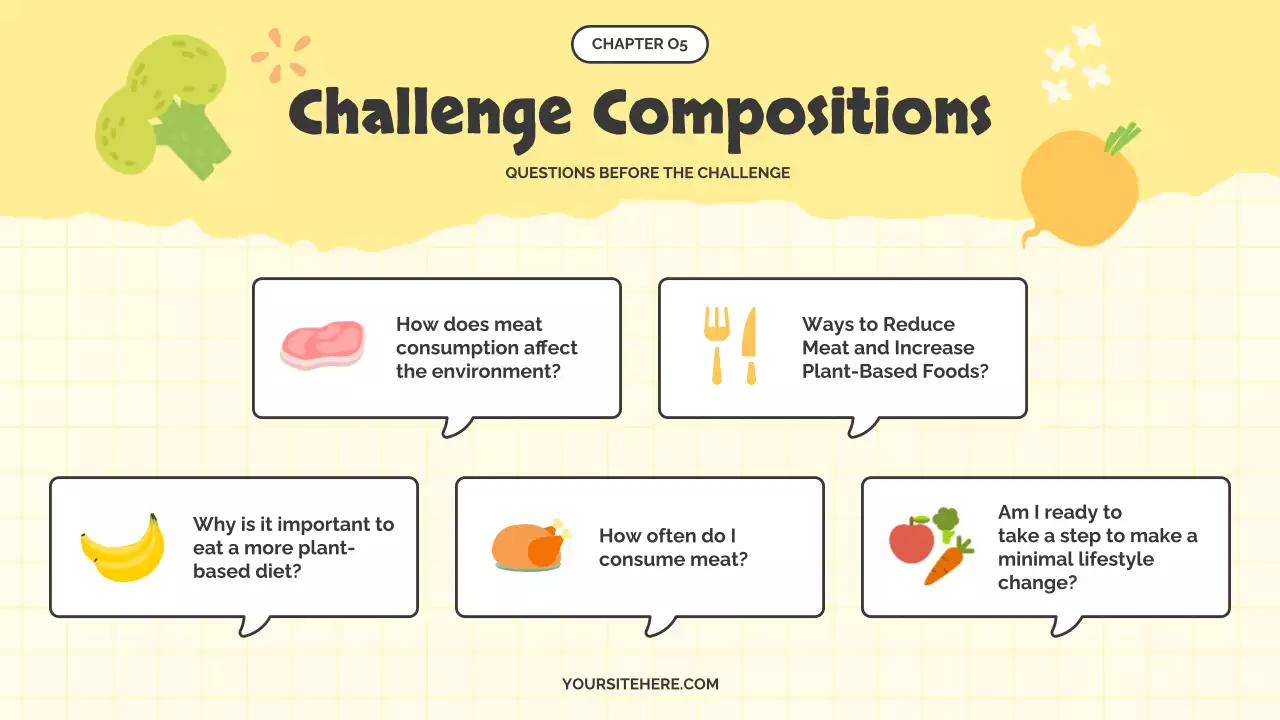 CHAPTER 05

Challenge Compositions

QUESTIONS BEFORE THE CHALLENGE

How does meat consumption affect the environment?

Ways to Reduce Meat and Increase Plant-Based Foods?

Why is it important to eat a more plant-based diet?

How often do I consume meat?

Am I ready to take a step to make a minimal lifestyle change?

YOURSITEHERE.COM